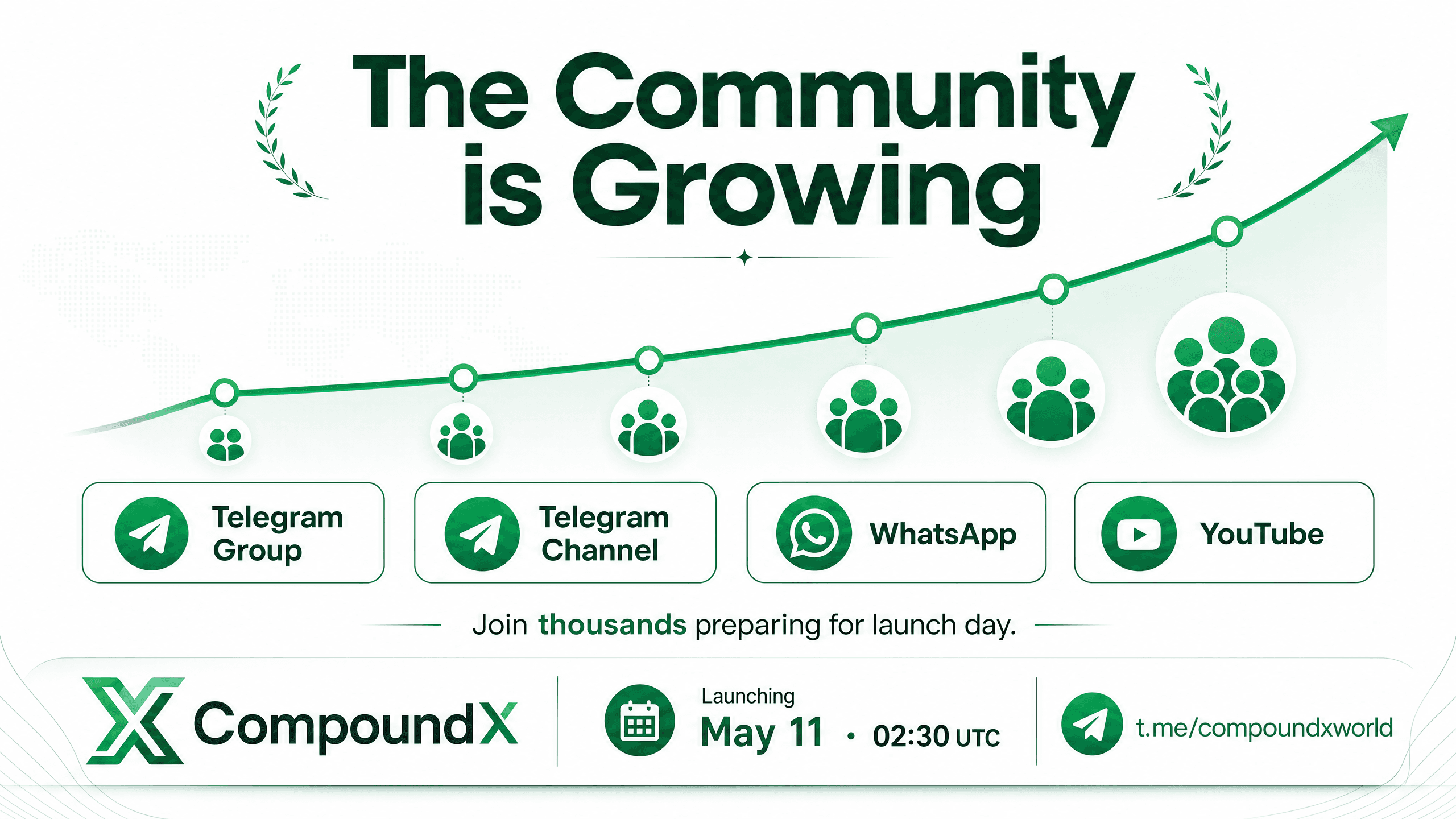 The Community is Growing

Telegram Group

Telegram Channel

WhatsApp

YouTube

Join thousands preparing for launch day.

CompoundX

Launching
May 11 · 02:30 UTC

t.me/compoundxworld